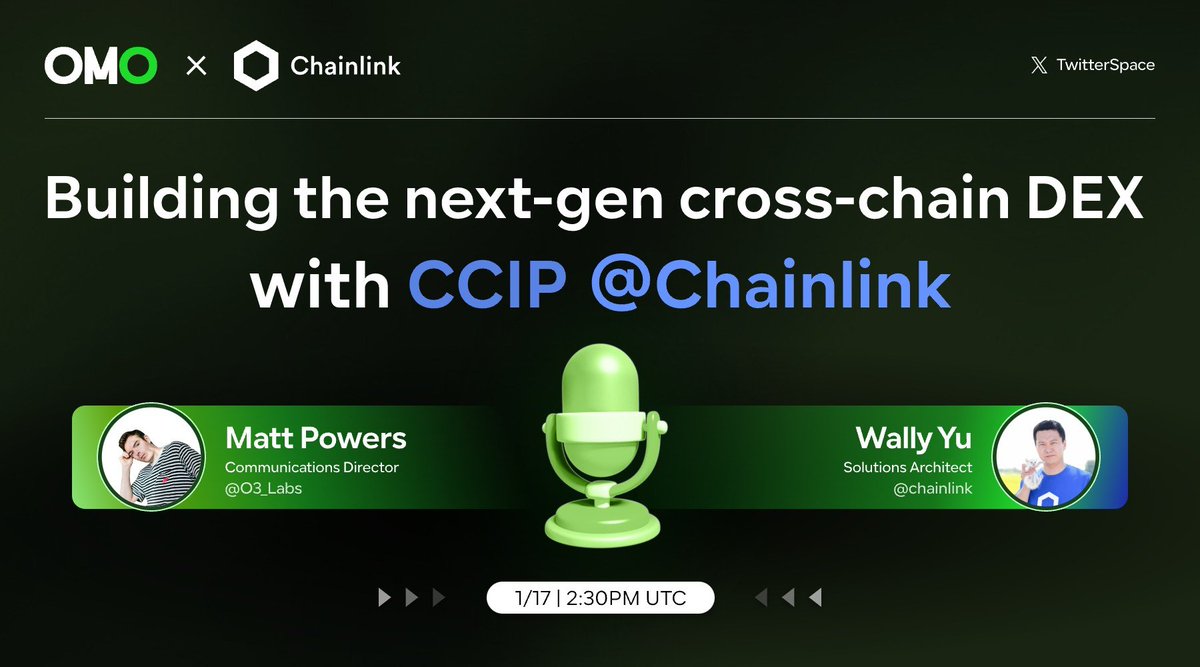 OMO × Chainlink

TwitterSpace

Building the next-gen cross-chain DEX with CCIP @Chainlink

Matt Powers
Communications Director
@O3_Labs

Wally Yu
Solutions Architect
@chainlink

1/17 | 2:30PM UTC